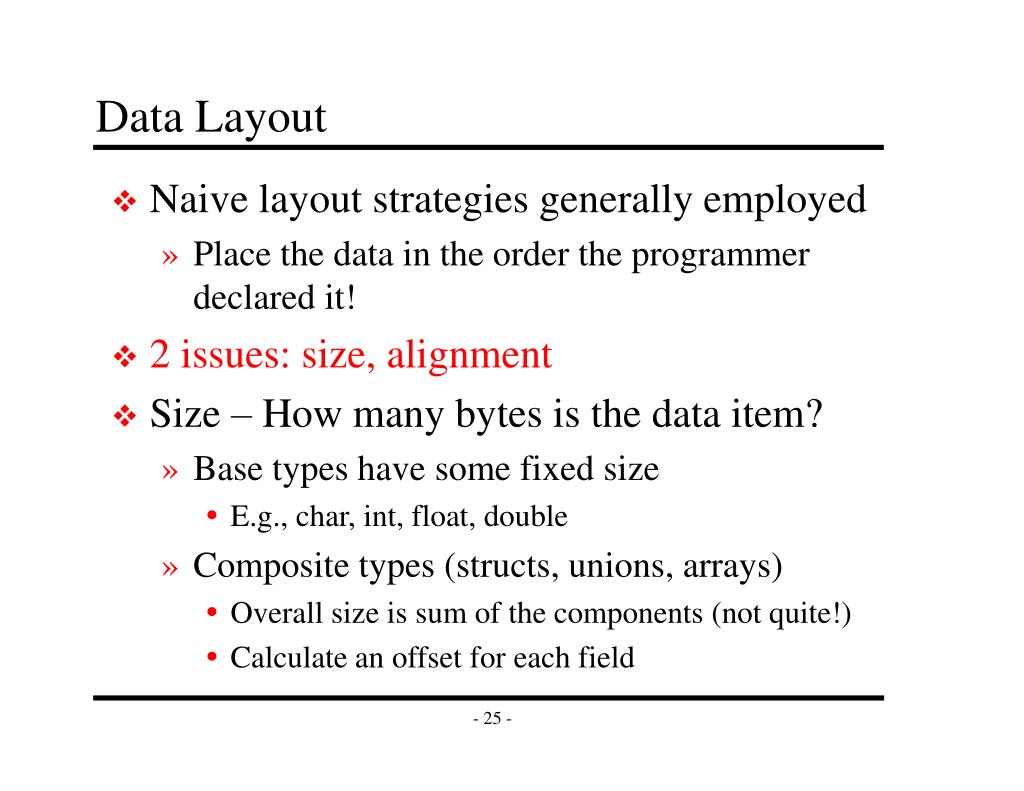 Data Layout

❖ Naive layout strategies generally employed

» Place the data in the order the programmer declared it!

❖ 2 issues: size, alignment

❖ Size – How many bytes is the data item?

» Base types have some fixed size

• E.g., char, int, float, double

» Composite types (structs, unions, arrays)

• Overall size is sum of the components (not quite!)

• Calculate an offset for each field

- 25 -